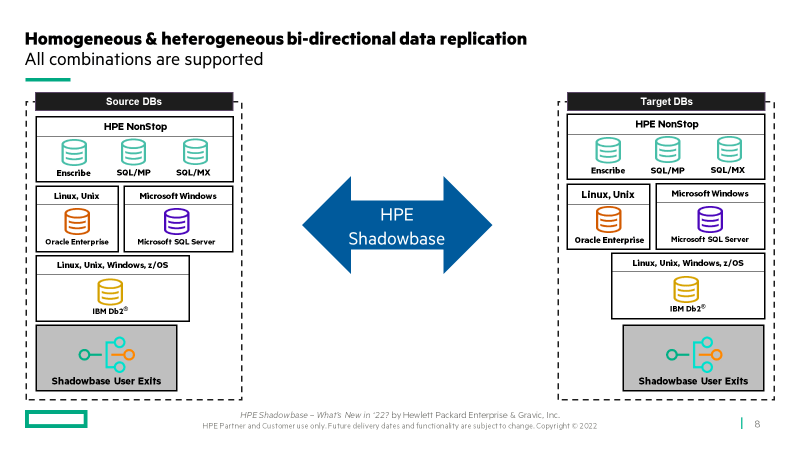 Homogeneous & heterogeneous bi-directional data replication
All combinations are supported

Source DBs

HPE NonStop

Enscribe
SQL/MP
SQL/MX

Linux, Unix

Oracle Enterprise

Microsoft Windows

Microsoft SQL Server

Linux, Unix, Windows, z/OS

IBM Db2®

Shadowbase User Exits

HPE
Shadowbase

Target DBs

HPE NonStop

Enscribe
SQL/MP
SQL/MX

Linux, Unix

Oracle Enterprise

Microsoft Windows

Microsoft SQL Server

Linux, Unix, Windows, z/OS

IBM Db2®

Shadowbase User Exits

HPE Shadowbase – What's New in '22? by Hewlett Packard Enterprise & Gravic, Inc.
HPE Partner and Customer use only. Future delivery dates and functionality are subject to change. Copyright © 2022

8